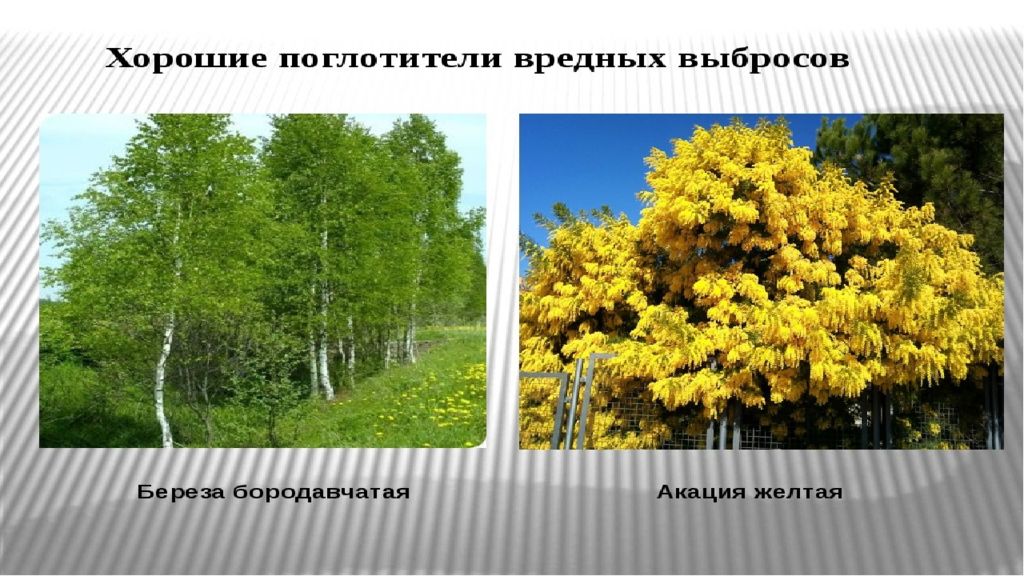 Хорошие поглотители вредных выбросов

Береза бородавчатая

Акация желтая